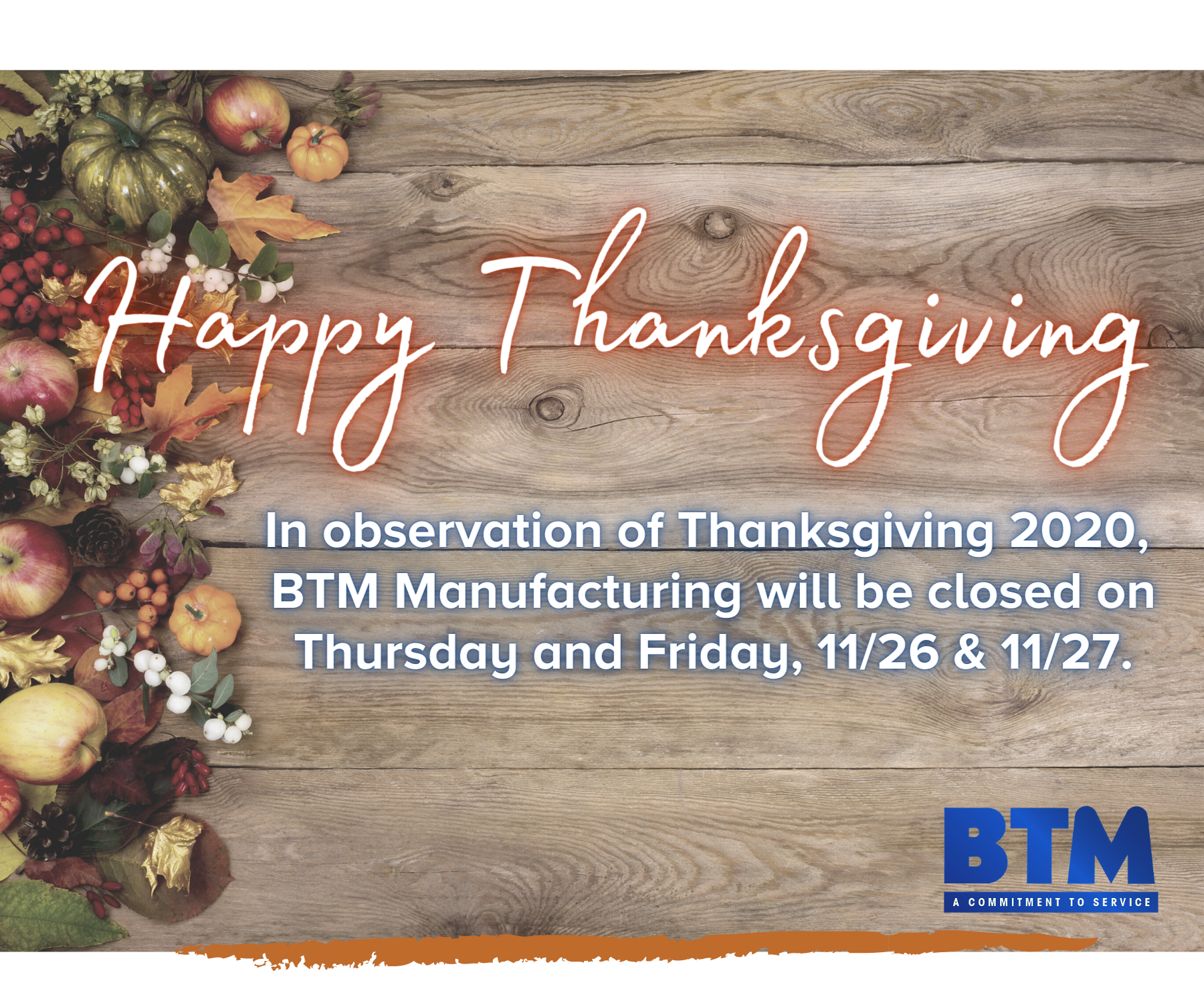 Happy Thanksgiving

In observation of Thanksgiving 2020, BTM Manufacturing will be closed on Thursday and Friday, 11/26 & 11/27.

BTM
A COMMITMENT TO SERVICE